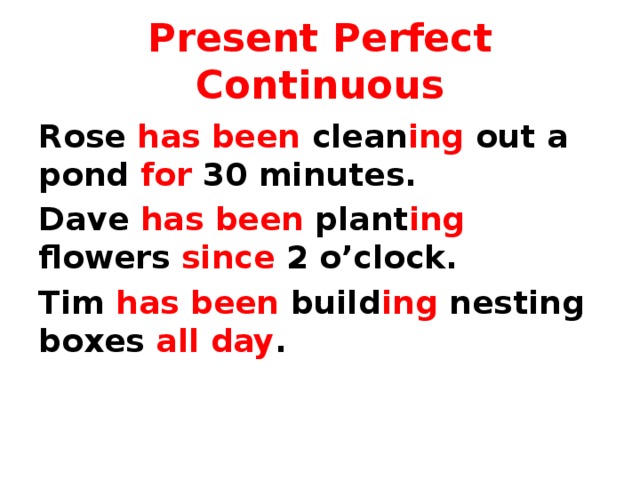 Present Perfect Continuous

Rose has been cleaning out a pond for 30 minutes.

Dave has been planting flowers since 2 o’clock.

Tim has been building nesting boxes all day.